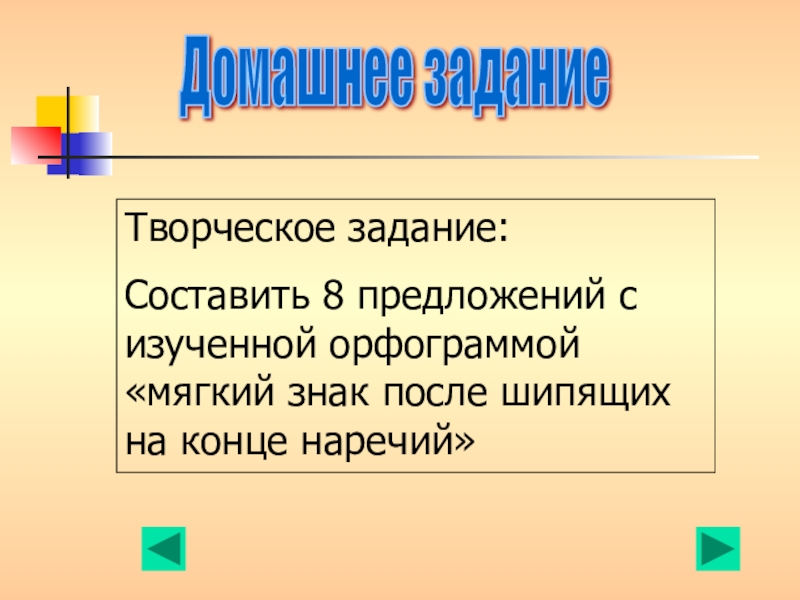 Домашнее задание

Творческое задание:

Составить 8 предложений с изученной орфограммой «мягкий знак после шипящих на конце наречий»